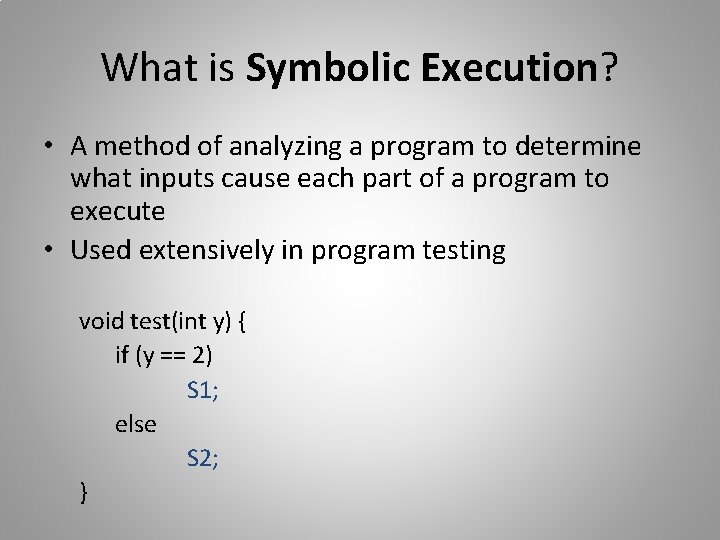 What is Symbolic Execution?

• A method of analyzing a program to determine what inputs cause each part of a program to execute
• Used extensively in program testing

void test(int y) {
    if (y == 2)
        S1;
    else
        S2;
}